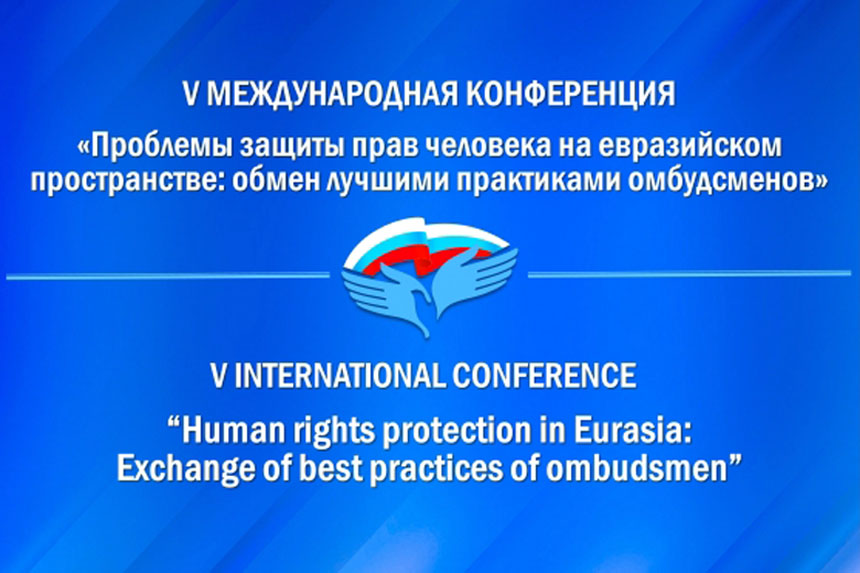 V МЕЖДУНАРОДНАЯ КОНФЕРЕНЦИЯ
«Проблемы защиты прав человека на евразийском пространстве: обмен лучшими практиками омбудсменов»

V INTERNATIONAL CONFERENCE
“Human rights protection in Eurasia: Exchange of best practices of ombudsmen”